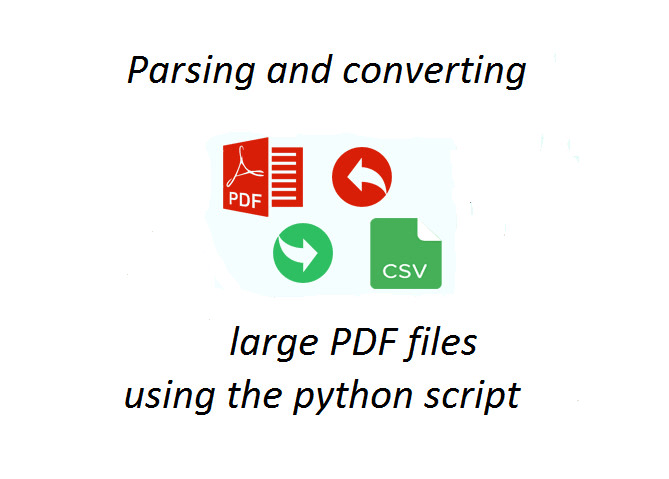 Parsing and converting

PDF

CSV

large PDF files
using the python script